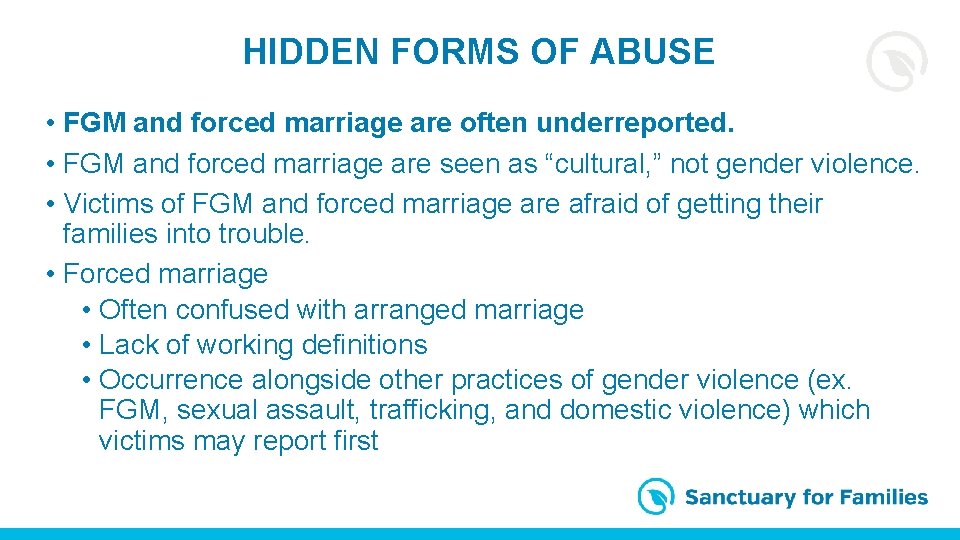 HIDDEN FORMS OF ABUSE

• FGM and forced marriage are often underreported.
• FGM and forced marriage are seen as “cultural,” not gender violence.
• Victims of FGM and forced marriage are afraid of getting their families into trouble.
• Forced marriage
  • Often confused with arranged marriage
  • Lack of working definitions
  • Occurrence alongside other practices of gender violence (ex. FGM, sexual assault, trafficking, and domestic violence) which victims may report first

Sanctuary for Families